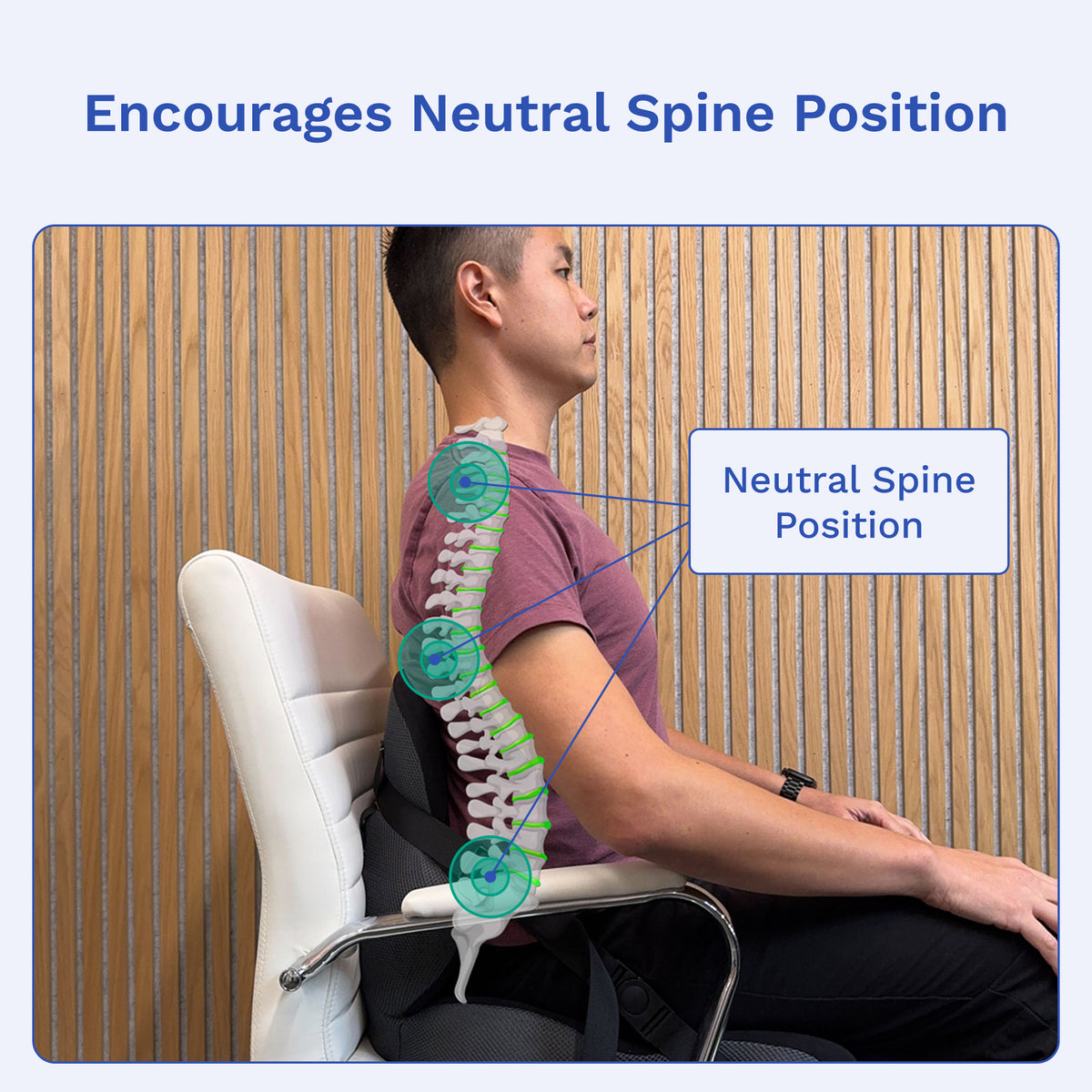 Encourages Neutral Spine Position

Neutral Spine Position